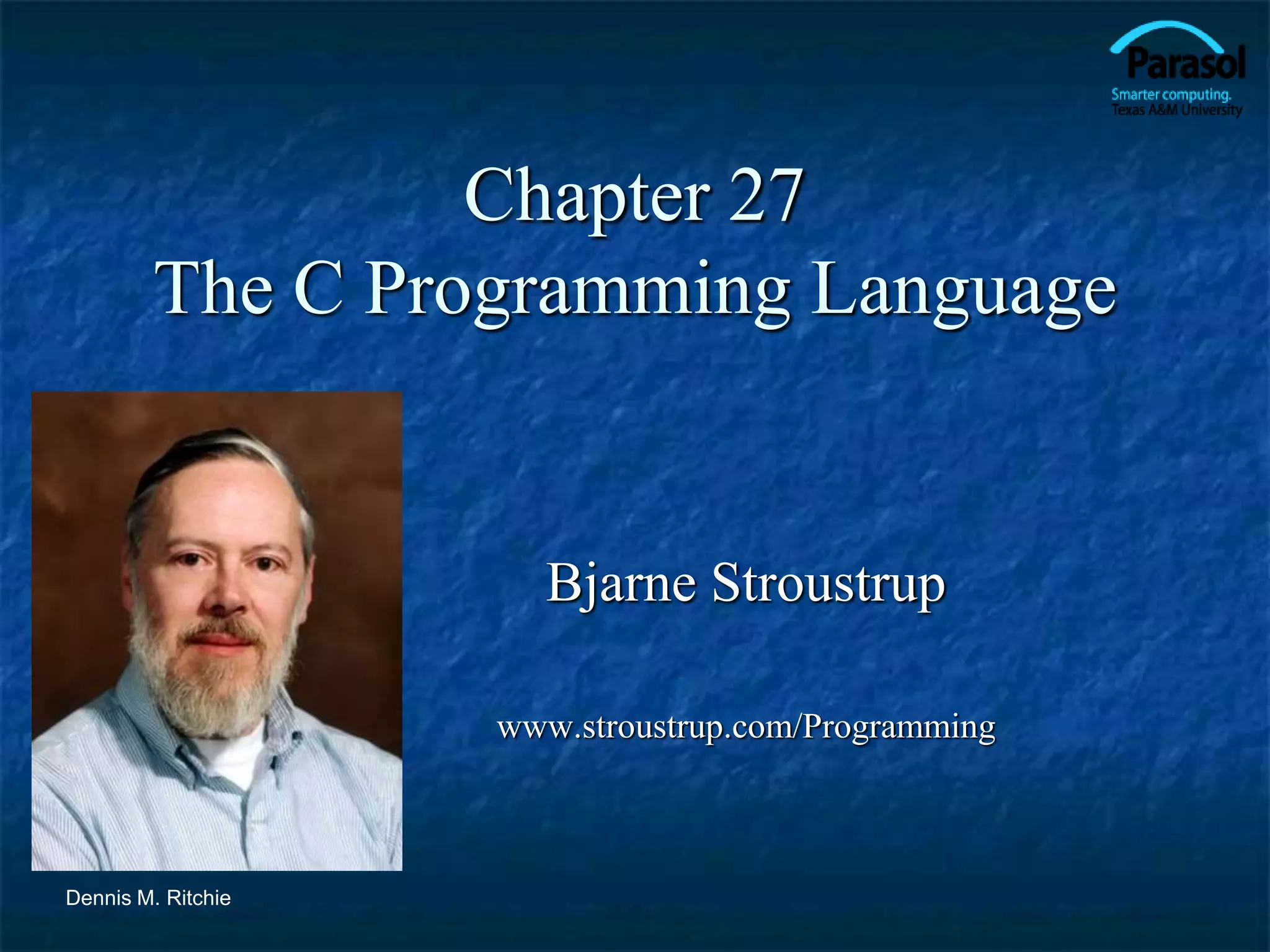 Parasol
Smarter computing.
Texas A&M University

Chapter 27
The C Programming Language

Bjarne Stroustrup

www.stroustrup.com/Programming

Dennis M. Ritchie